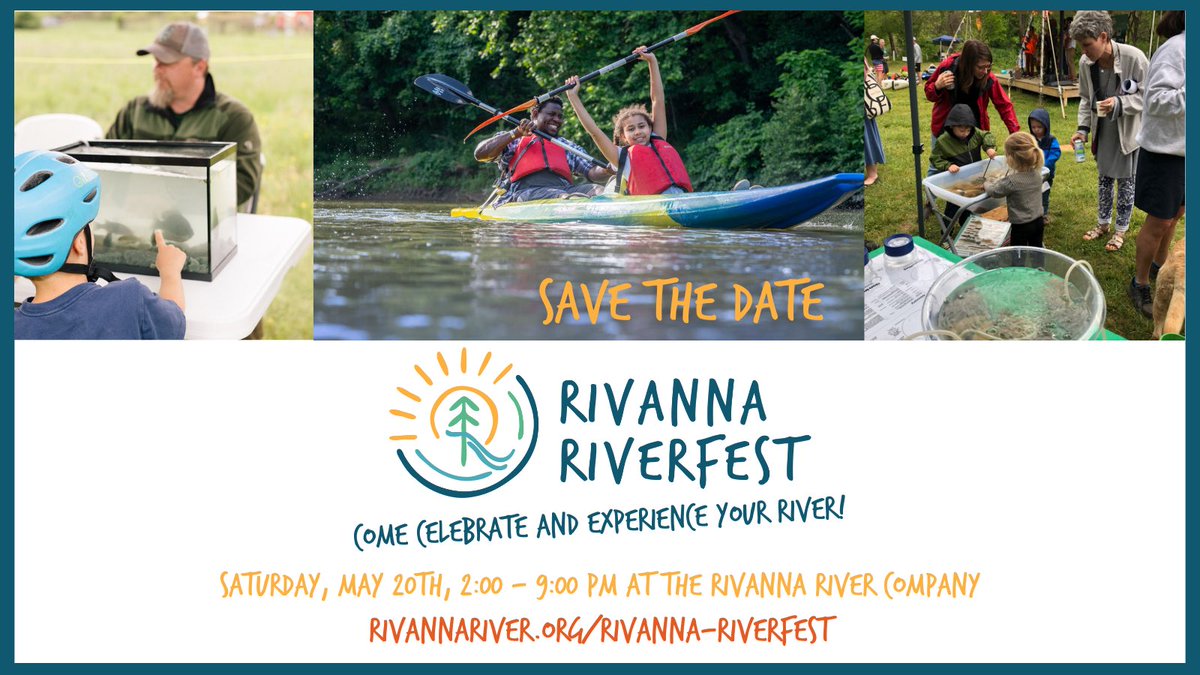 SAVE THE DATE

RIVANNA RIVERFEST

COME CELEBRATE AND EXPERIENCE YOUR RIVER!

SATURDAY, MAY 20TH, 2:00 - 9:00 PM AT THE RIVANNA RIVER COMPANY

RIVANNARIVER.ORG/RIVANNA-RIVERFEST